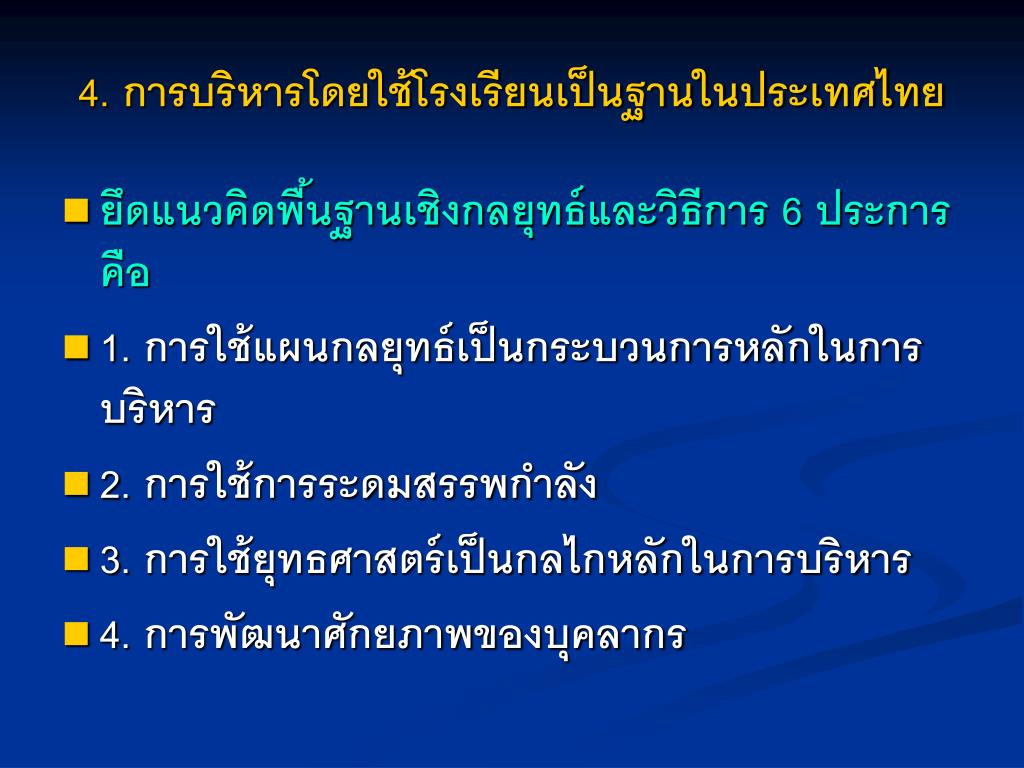 4. การบริหารโดยใช้โรงเรียนเป็นฐานในประเทศไทย

ยึดแนวคิดพื้นฐานเชิงกลยุทธ์และวิธีการ 6 ประการ คือ

1. การใช้แผนกลยุทธ์เป็นกระบวนการหลักในการบริหาร

2. การใช้การระดมสรรพกำลัง

3. การใช้ยุทธศาสตร์เป็นกลไกหลักในการบริหาร

4. การพัฒนาศักยภาพของบุคลากร